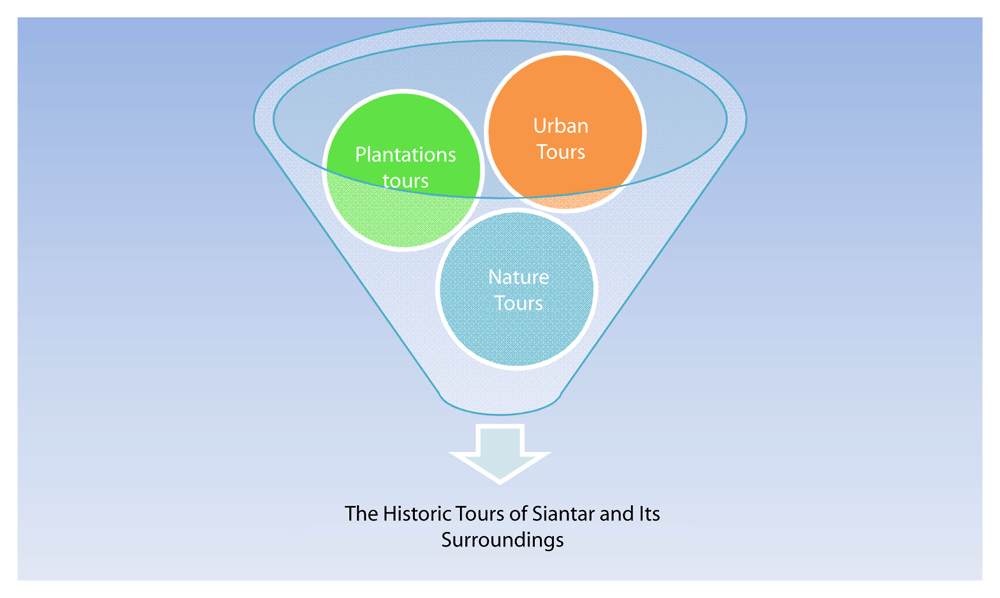 Plantations tours

Urban Tours

Nature Tours

The Historic Tours of Siantar and Its Surroundings